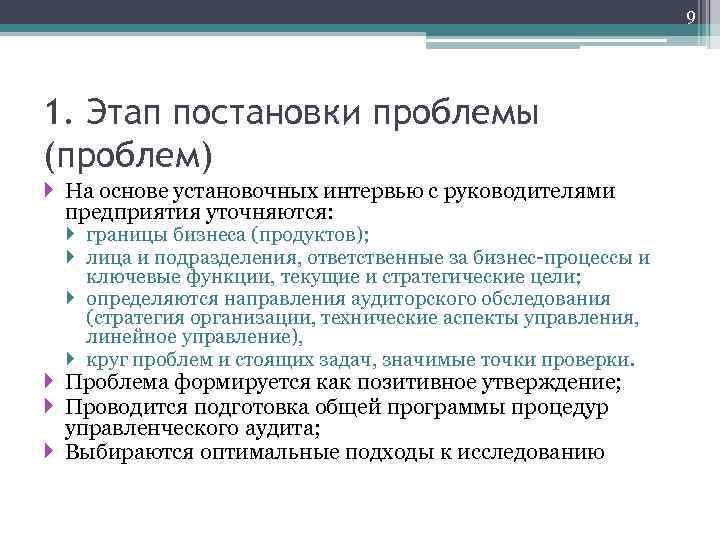 9

1. Этап постановки проблемы (проблем)

На основе установочных интервью с руководителями предприятия уточняются:
границы бизнеса (продуктов);
лица и подразделения, ответственные за бизнес-процессы и ключевые функции, текущие и стратегические цели;
определяются направления аудиторского обследования (стратегия организации, технические аспекты управления, линейное управление),
круг проблем и стоящих задач, значимые точки проверки.
Проблема формируется как позитивное утверждение;
Проводится подготовка общей программы процедур управленческого аудита;
Выбираются оптимальные подходы к исследованию